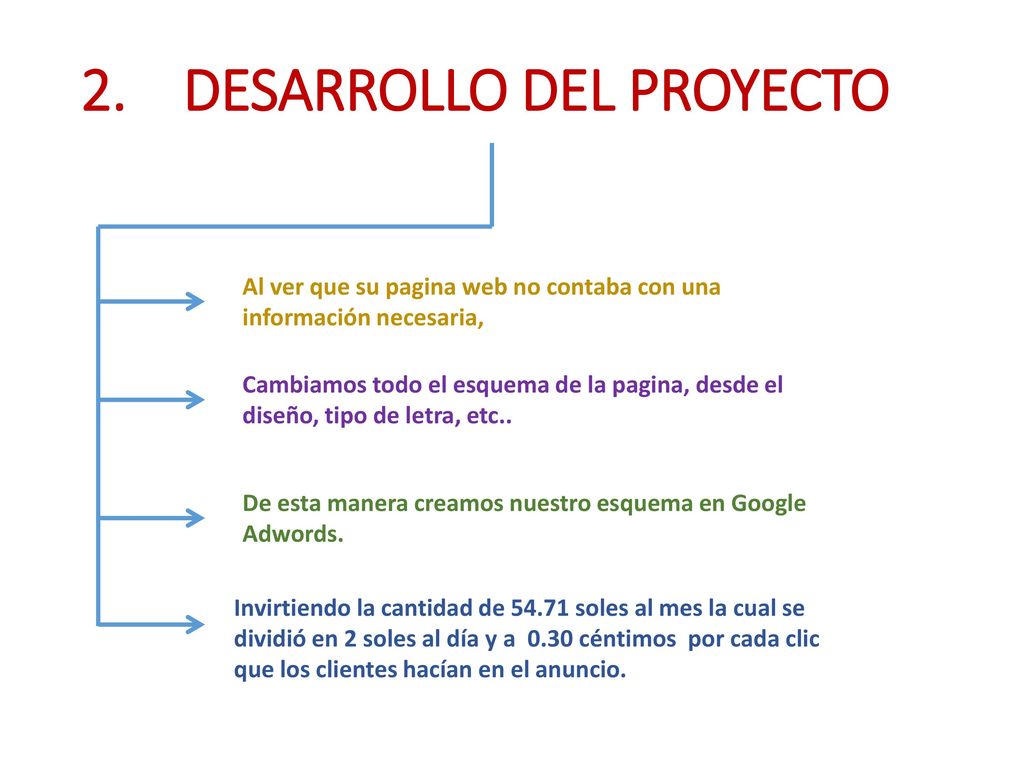 2. DESARROLLO DEL PROYECTO

Al ver que su pagina web no contaba con una información necesaria,

Cambiamos todo el esquema de la pagina, desde el diseño, tipo de letra, etc..

De esta manera creamos nuestro esquema en Google Adwords.

Invirtiendo la cantidad de 54.71 soles al mes la cual se dividió en 2 soles al día y a 0.30 céntimos por cada clic que los clientes hacían en el anuncio.